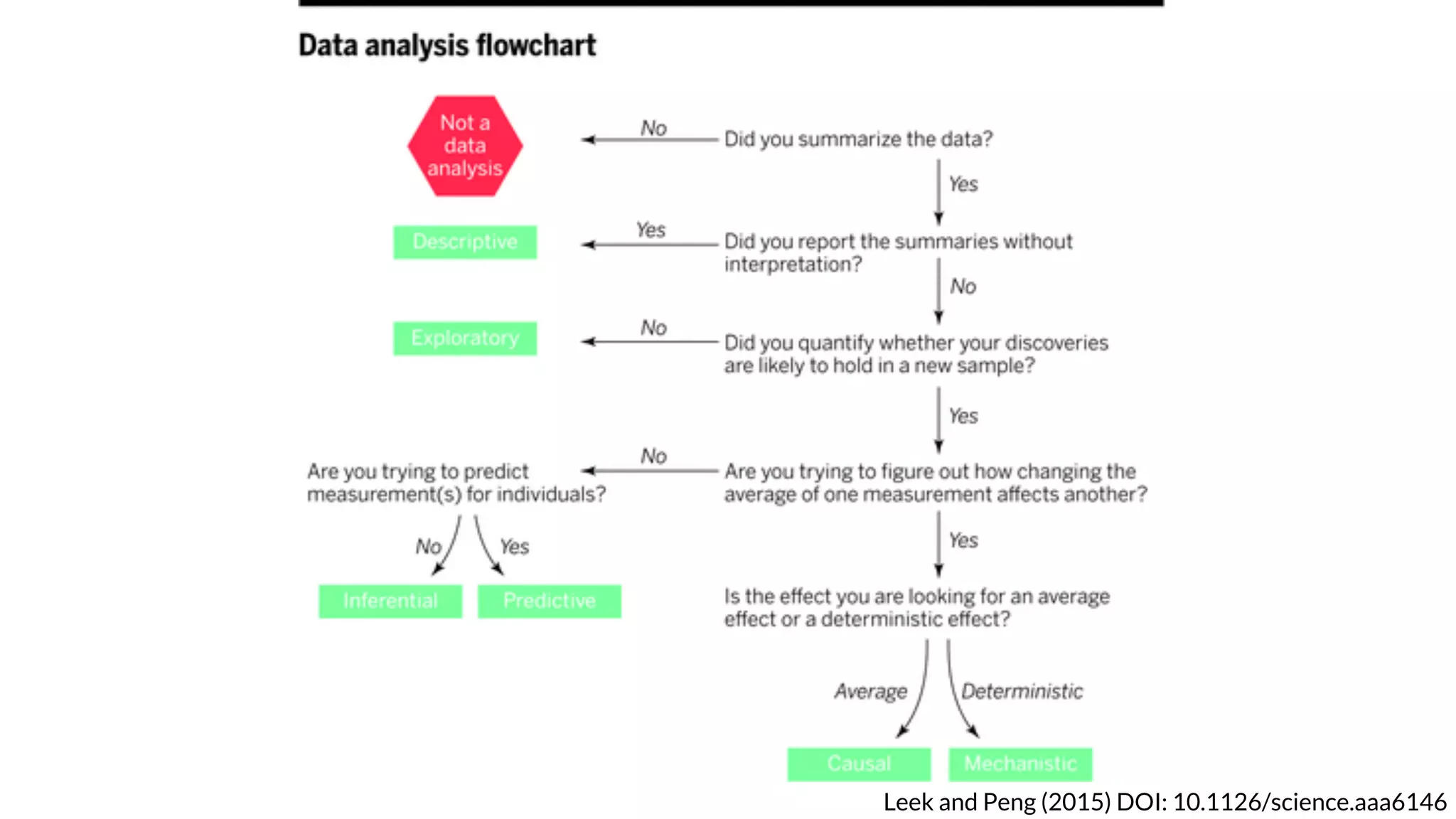 Data analysis flowchart

Not a data analysis

No

Did you summarize the data?

Yes

Descriptive

Yes

Did you report the summaries without interpretation?

No

Exploratory

No

Did you quantify whether your discoveries are likely to hold in a new sample?

Yes

Are you trying to predict measurement(s) for individuals?

No

Are you trying to figure out how changing the average of one measurement affects another?

No

Yes

Yes

Inferential

Predictive

Is the effect you are looking for an average effect or a deterministic effect?

Average

Deterministic

Causal

Mechanistic

Leek and Peng (2015) DOI: 10.1126/science.aaa6146